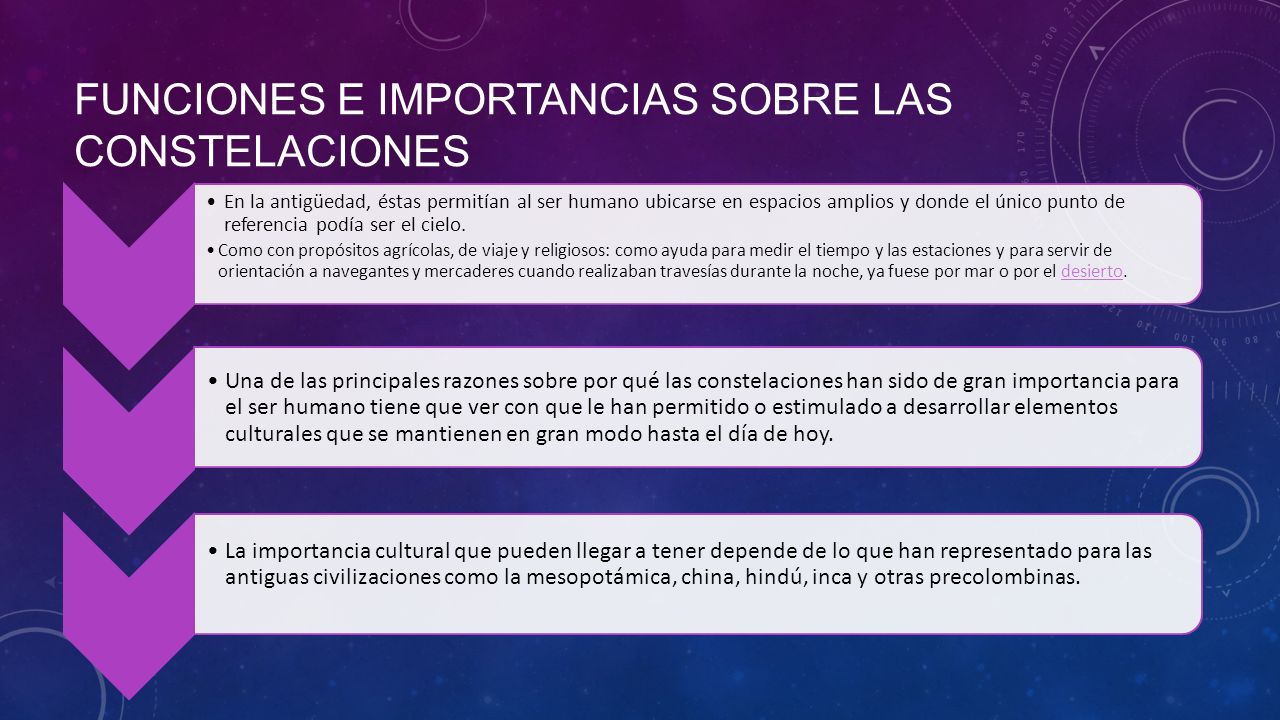 FUNCIONES E IMPORTANCIAS SOBRE LAS CONSTELACIONES

• En la antigüedad, éstas permitían al ser humano ubicarse en espacios amplios y donde el único punto de referencia podía ser el cielo.

• Como con propósitos agrícolas, de viaje y religiosos: como ayuda para medir el tiempo y las estaciones y para servir de orientación a navegantes y mercaderes cuando realizaban travesías durante la noche, ya fuese por mar o por el desierto.

• Una de las principales razones sobre por qué las constelaciones han sido de gran importancia para el ser humano tiene que ver con que le han permitido o estimulado a desarrollar elementos culturales que se mantienen en gran modo hasta el día de hoy.

• La importancia cultural que pueden llegar a tener depende de lo que han representado para las antiguas civilizaciones como la mesopotámica, china, hindú, inca y otras precolombinas.